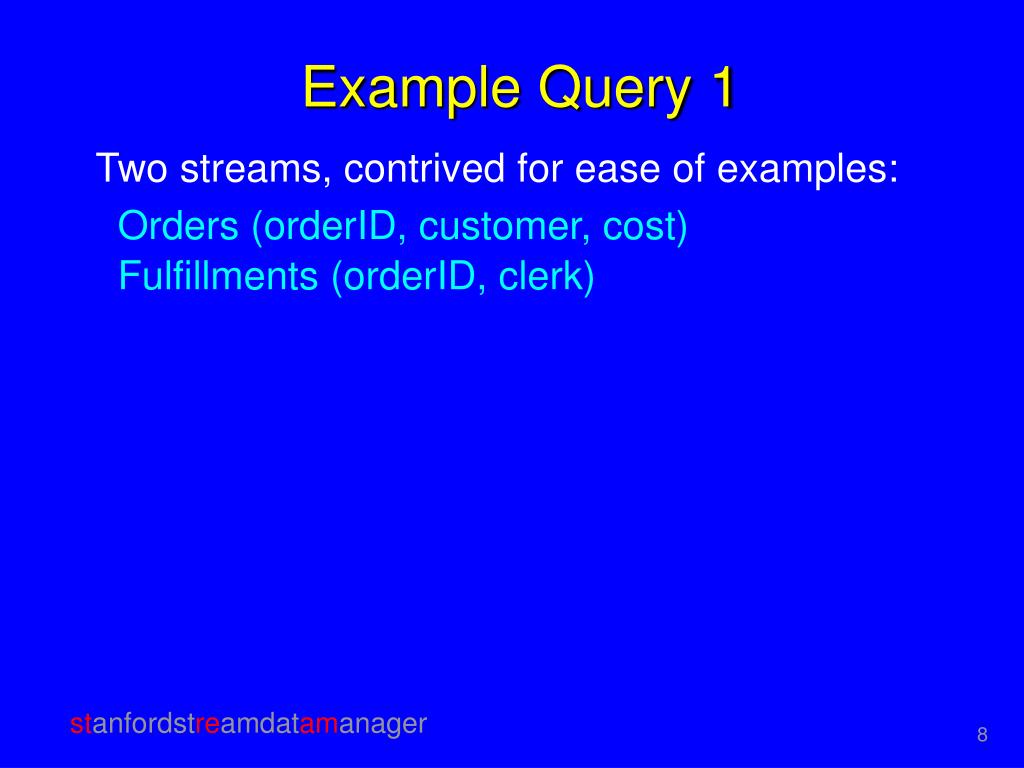 Example Query 1

Two streams, contrived for ease of examples:

Orders (orderID, customer, cost)
Fulfillments (orderID, clerk)

stanfordstreamdatamanager

8